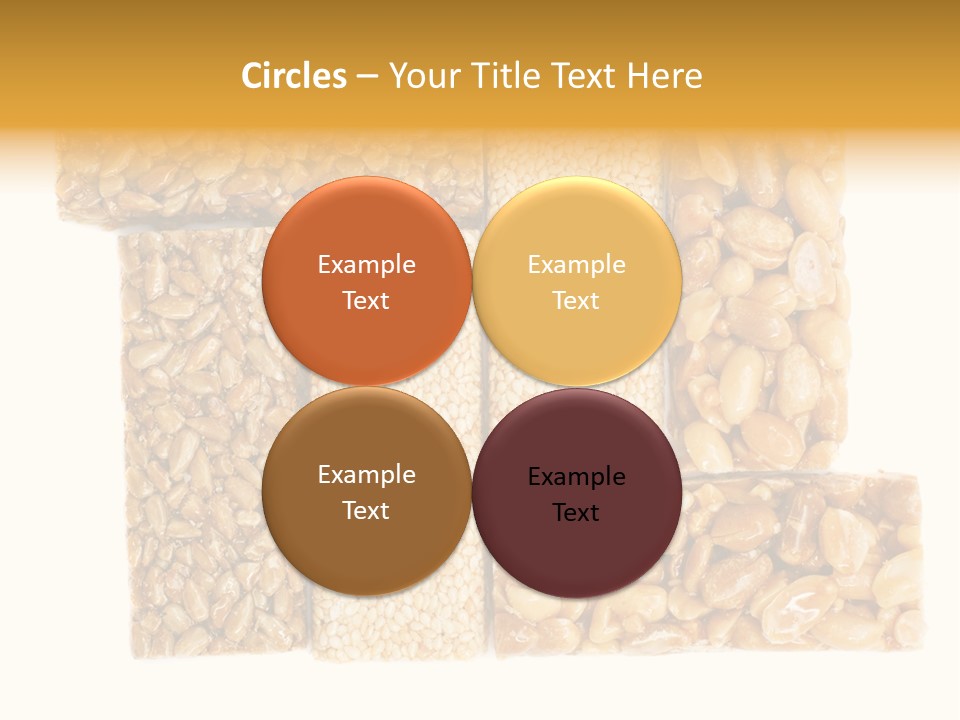 Circles – Your Title Text Here

Example Text

Example Text

Example Text

Example Text